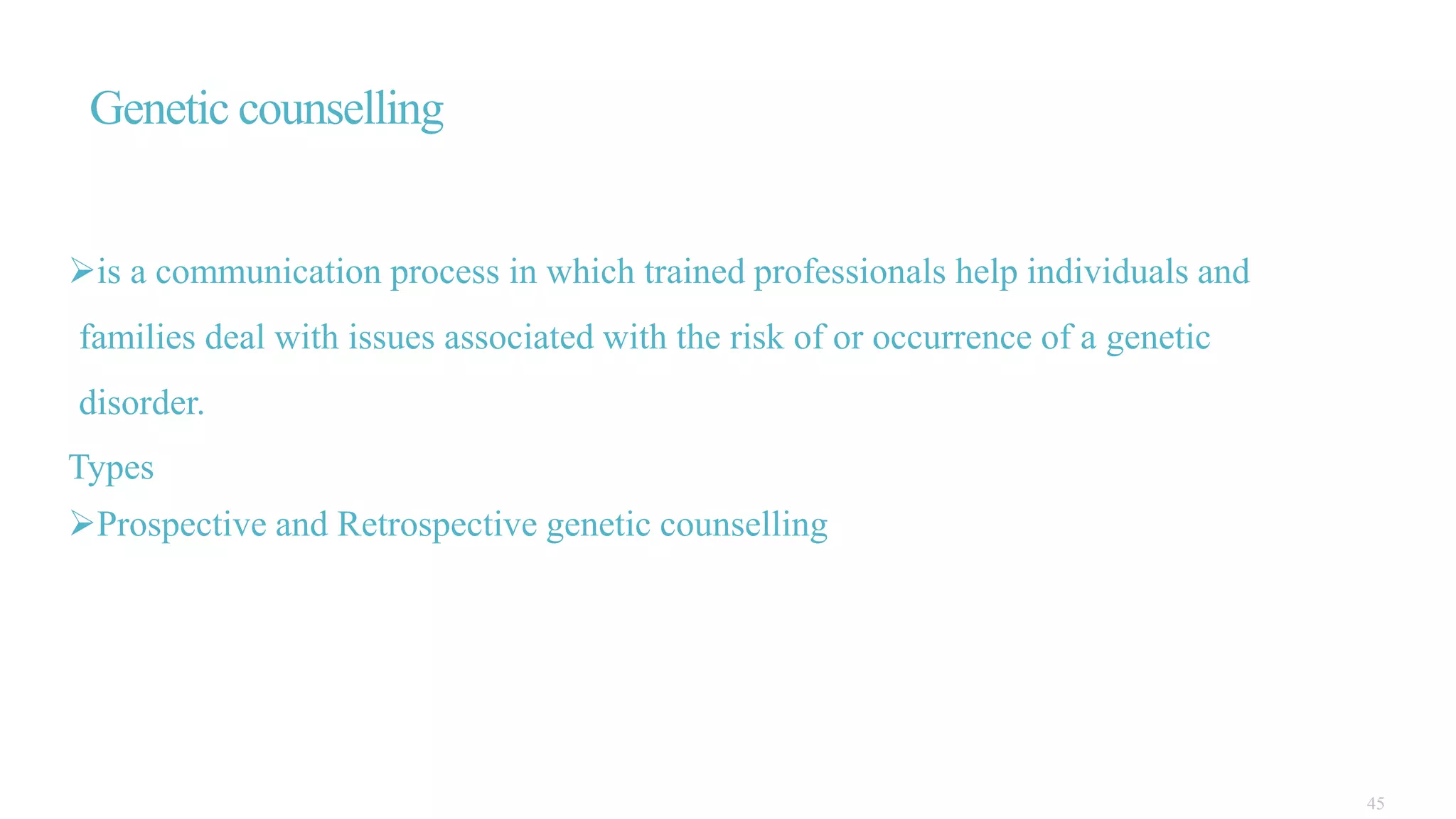 Genetic counselling

➢is a communication process in which trained professionals help individuals and families deal with issues associated with the risk of or occurrence of a genetic disorder.

Types

➢Prospective and Retrospective genetic counselling

45